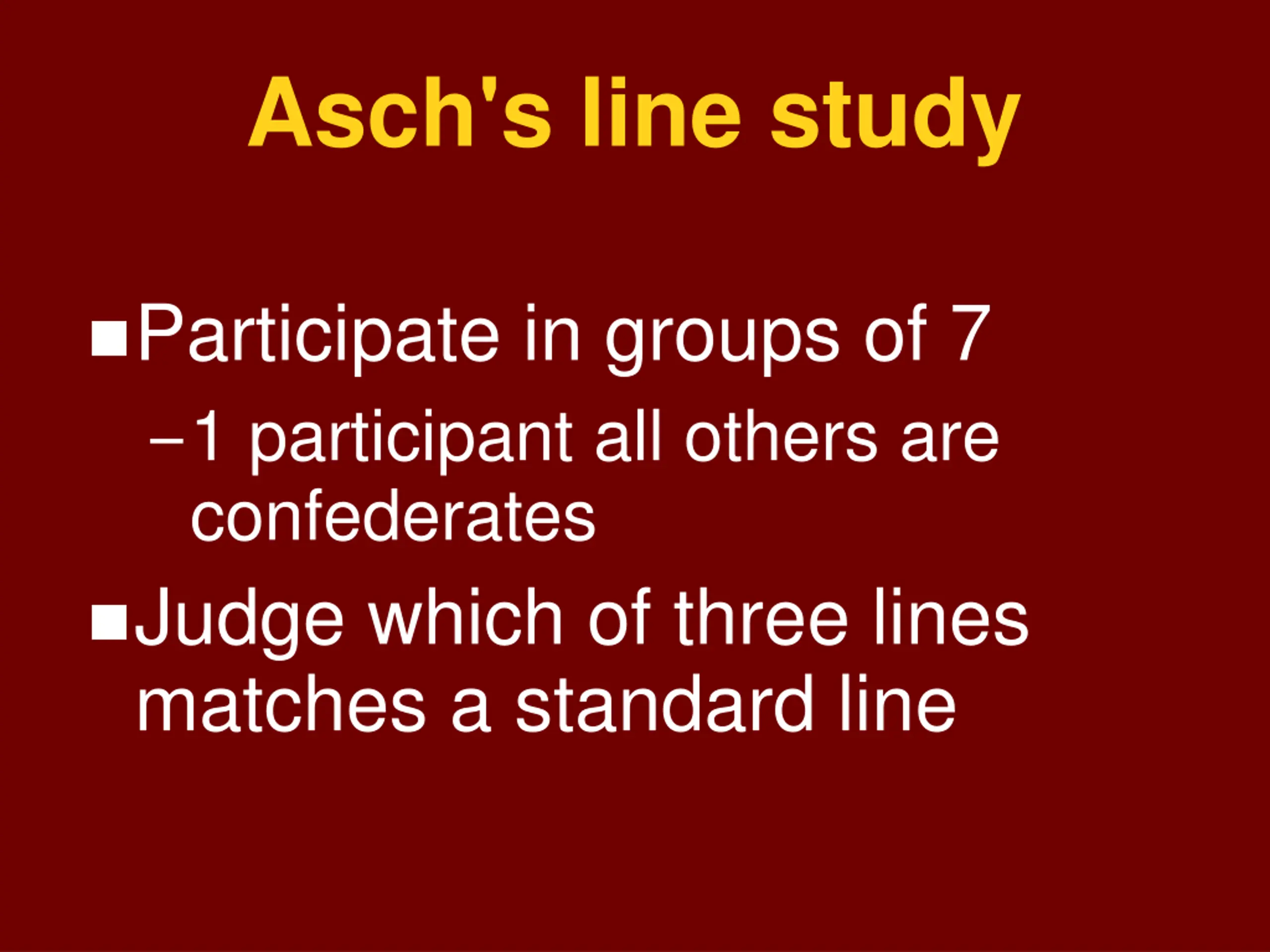 Asch's line study

■ Participate in groups of 7

– 1 participant all others are confederates

■ Judge which of three lines matches a standard line